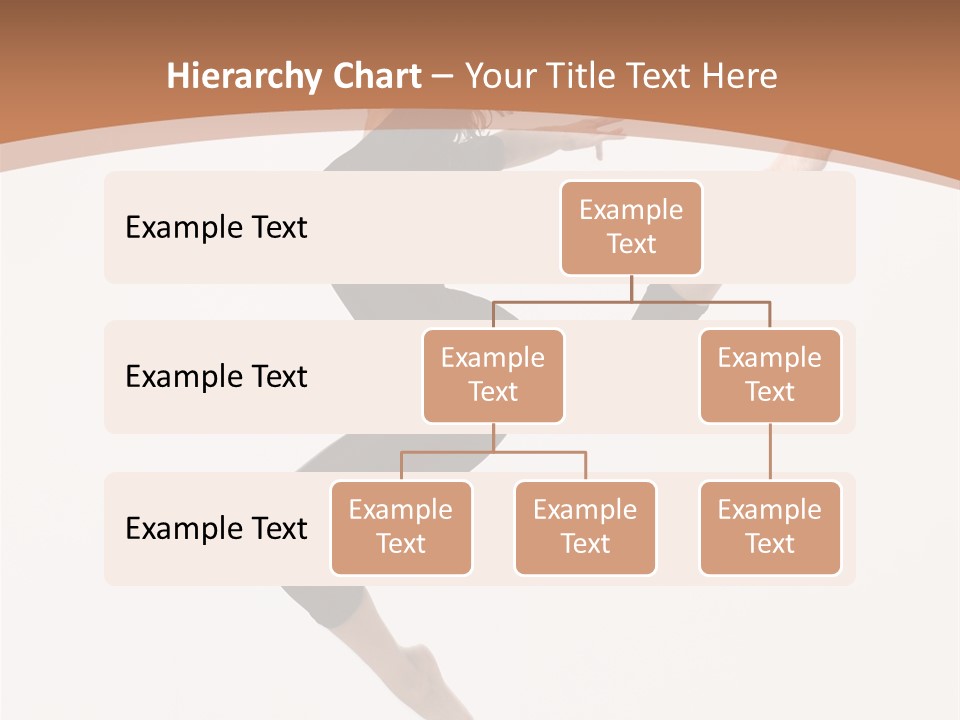 Hierarchy Chart – Your Title Text Here

Example Text

Example Text

Example Text

Example Text

Example Text

Example Text

Example Text

Example Text

Example Text